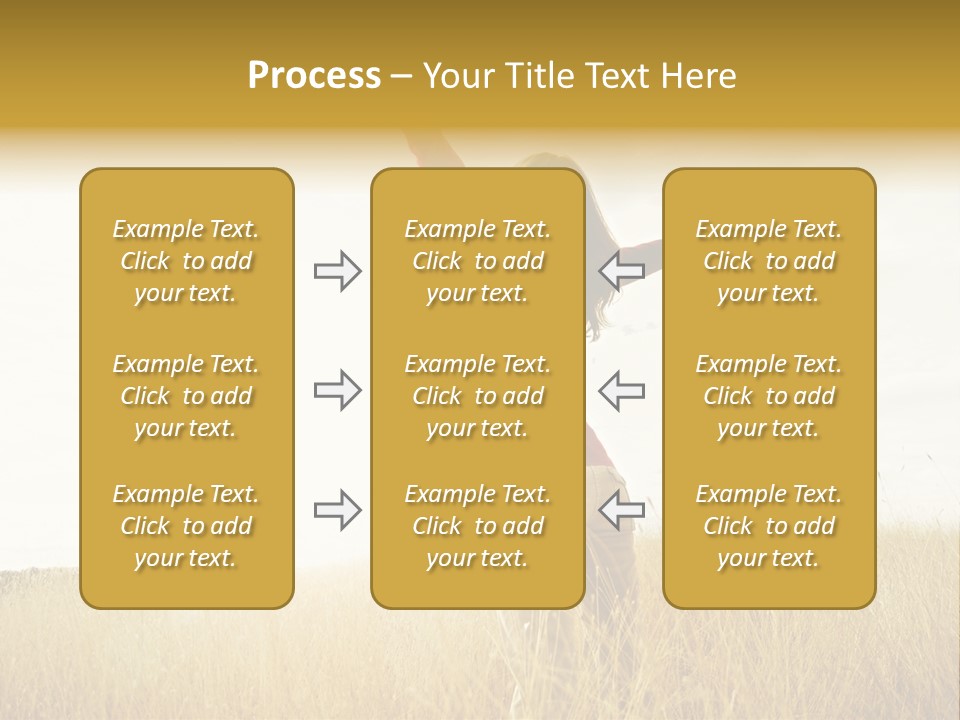 Process – Your Title Text Here

Example Text. Click to add your text.

Example Text. Click to add your text.

Example Text. Click to add your text.

Example Text. Click to add your text.

Example Text. Click to add your text.

Example Text. Click to add your text.

Example Text. Click to add your text.

Example Text. Click to add your text.

Example Text. Click to add your text.